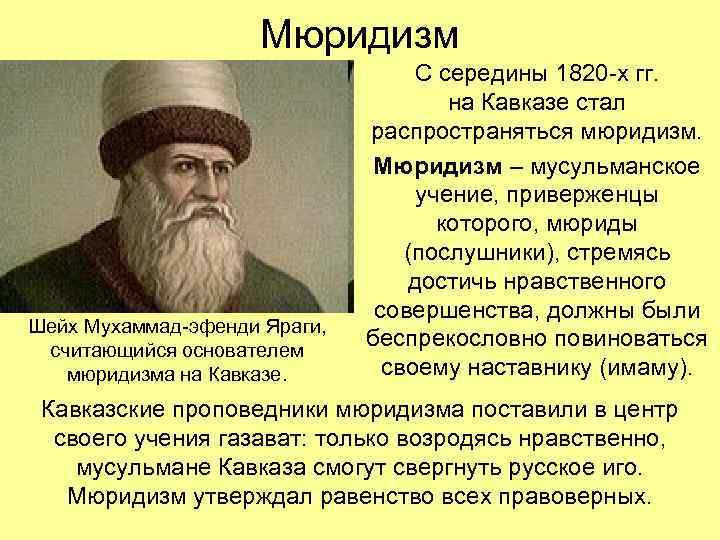 Мюридизм

С середины 1820-х гг. на Кавказе стал распространяться мюридизм.

Мюридизм – мусульманское учение, приверженцы которого, мюриды (послушники), стремясь достичь нравственного совершенства, должны были беспрекословно повиноваться своему наставнику (имаму).

Шейх Мухаммад-эфенди Яраги, считающийся основателем мюридизма на Кавказе.

Кавказские проповедники мюридизма поставили в центр своего учения газават: только возродясь нравственно, мусульмане Кавказа смогут свергнуть русское иго. Мюридизм утверждал равенство всех правоверных.